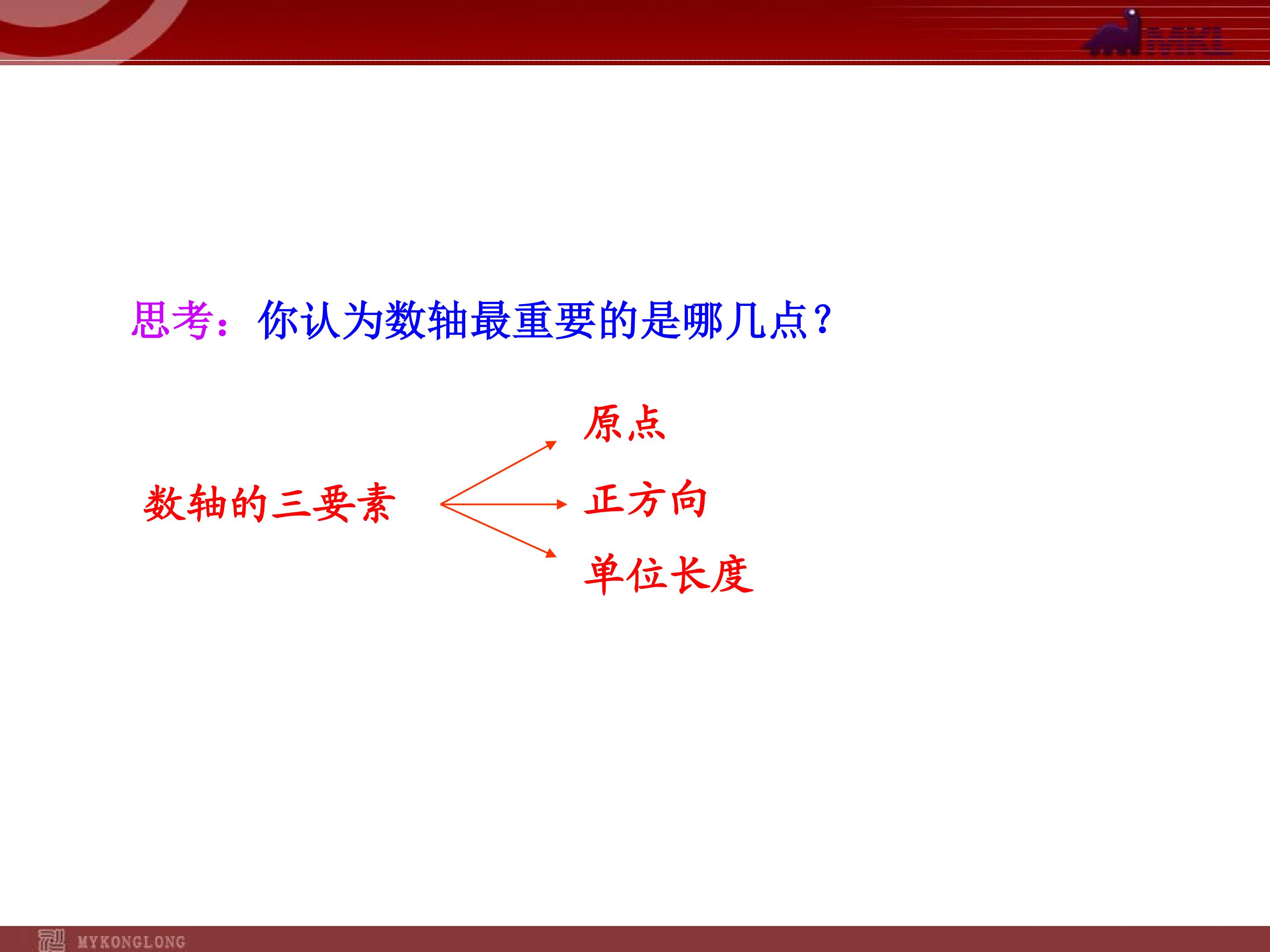 MKL

思考：你认为数轴最重要的是哪几点？

数轴的三要素

原点

正方向

单位长度

MYKONGLONG